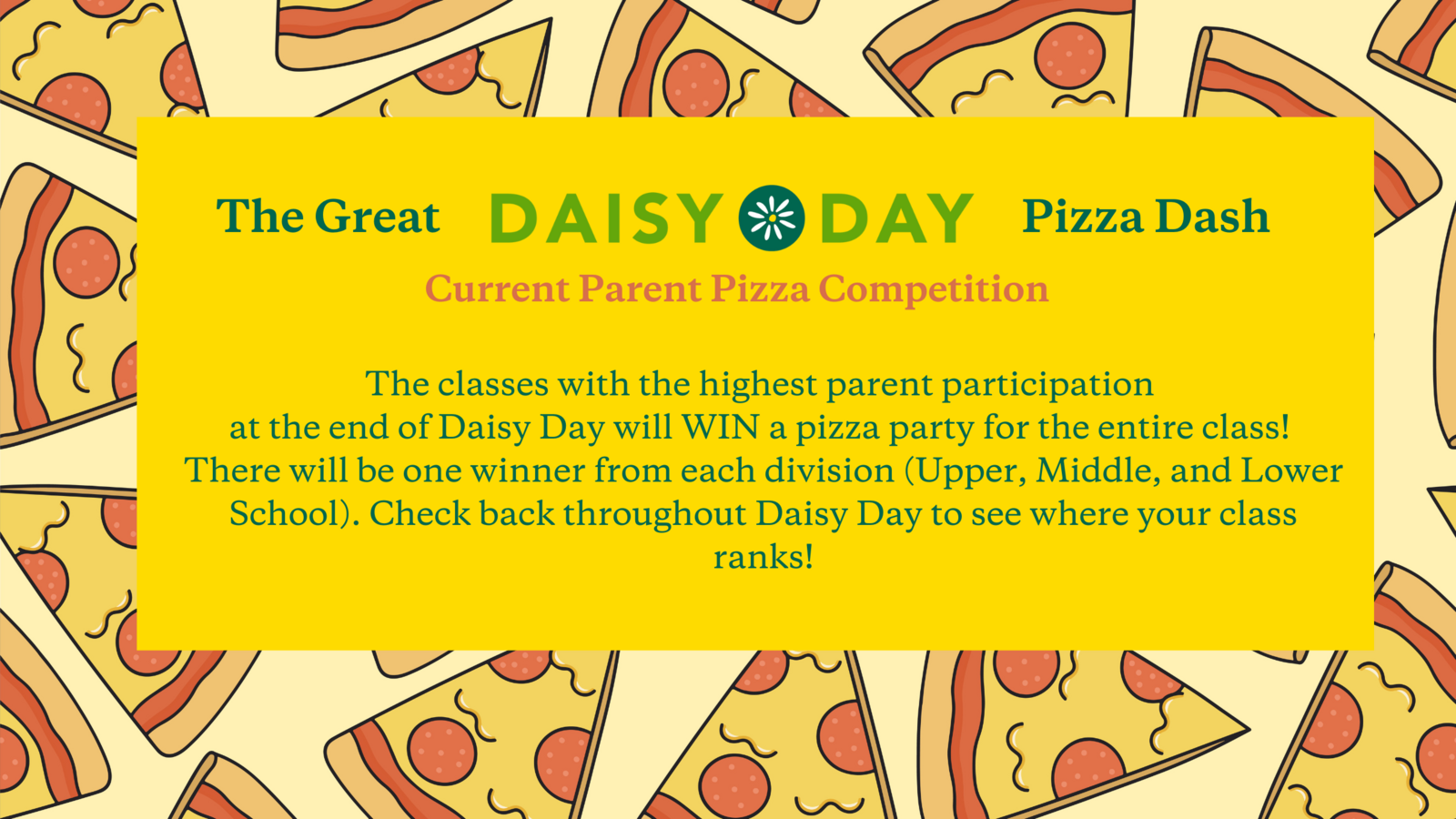 The Great DAISY DAY Pizza Dash

Current Parent Pizza Competition

The classes with the highest parent participation at the end of Daisy Day will WIN a pizza party for the entire class! There will be one winner from each division (Upper, Middle, and Lower School). Check back throughout Daisy Day to see where your class ranks!